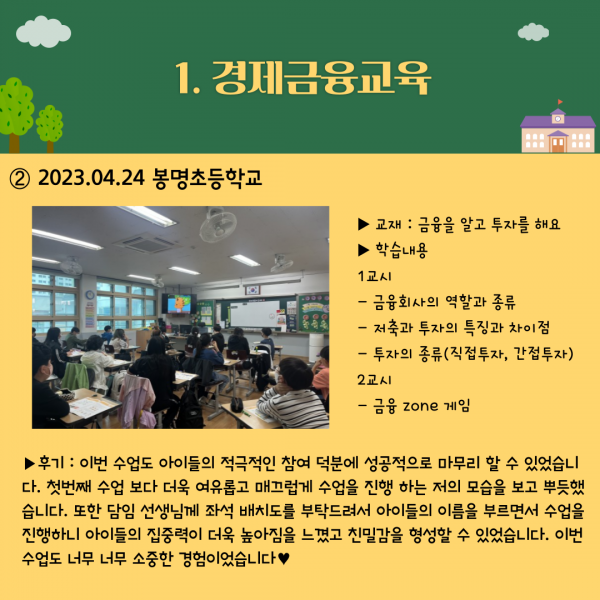 1. 경제금융교육

② 2023.04.24 봉명초등학교

▶ 교재 : 금융을 알고 투자를 해요
▶ 학습내용
1교시
- 금융회사의 역할과 종류
- 저축과 투자의 특징과 차이점
- 투자의 종류(직접투자, 간접투자)
2교시
- 금융 zone 게임

▶후기 : 이번 수업도 아이들의 적극적인 참여 덕분에 성공적으로 마무리 할 수 있었습니다. 첫번째 수업 보다 더욱 여유롭고 매끄럽게 수업을 진행 하는 저의 모습을 보고 뿌듯했습니다. 또한 담임 선생님께 좌석 배치도를 부탁드려서 아이들의 이름을 부르면서 수업을 진행하니 아이들의 집중력이 더욱 높아짐을 느꼈고 친밀감을 형성할 수 있었습니다. 이번 수업도 너무 너무 소중한 경험이었습니다♥